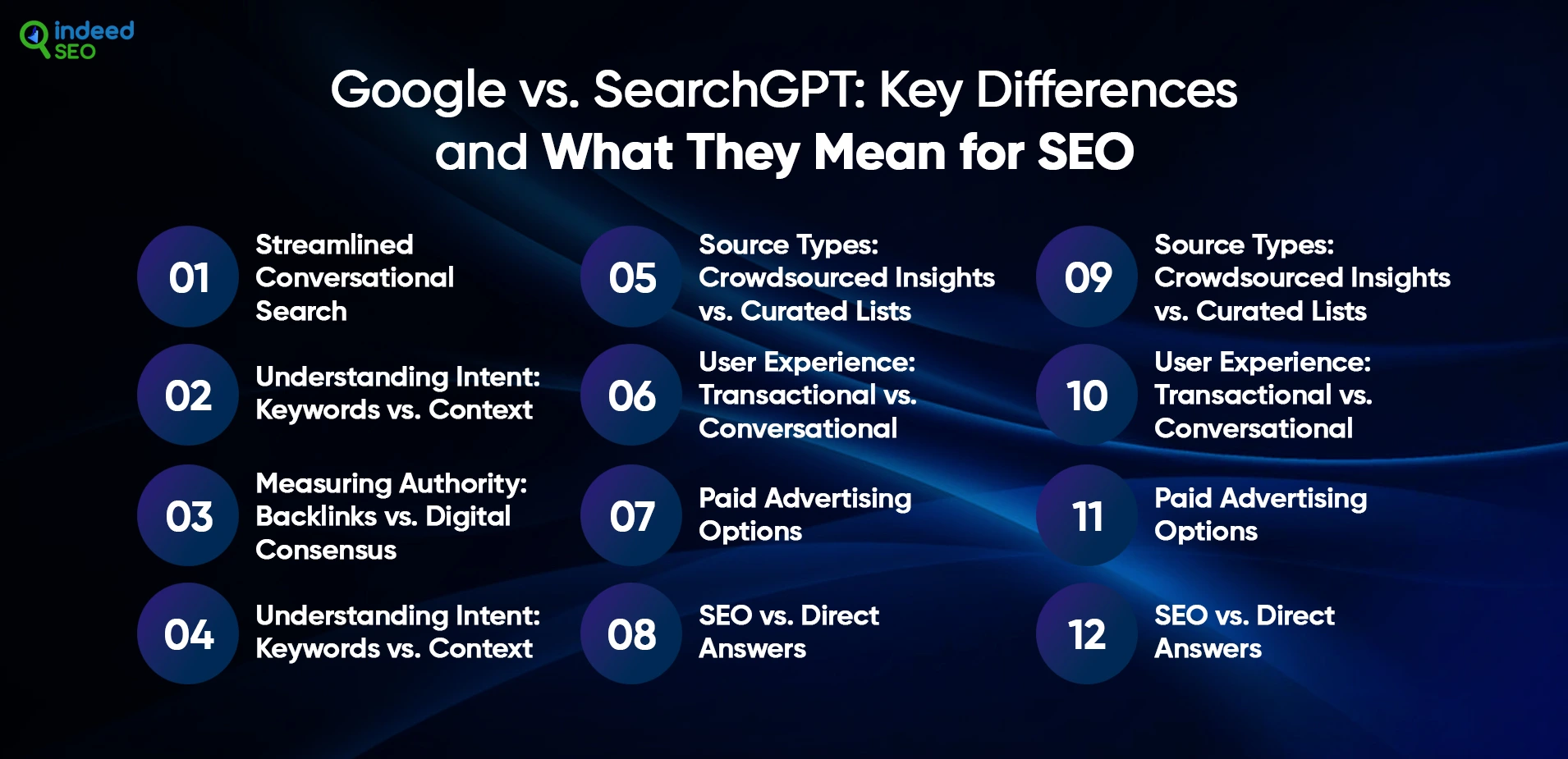 indeed SEO

Google vs. SearchGPT: Key Differences and What They Mean for SEO

01 Streamlined Conversational Search

02 Understanding Intent: Keywords vs. Context

03 Measuring Authority: Backlinks vs. Digital Consensus

04 Understanding Intent: Keywords vs. Context

05 Source Types: Crowdsourced Insights vs. Curated Lists

06 User Experience: Transactional vs. Conversational

07 Paid Advertising Options

08 SEO vs. Direct Answers

09 Source Types: Crowdsourced Insights vs. Curated Lists

10 User Experience: Transactional vs. Conversational

11 Paid Advertising Options

12 SEO vs. Direct Answers